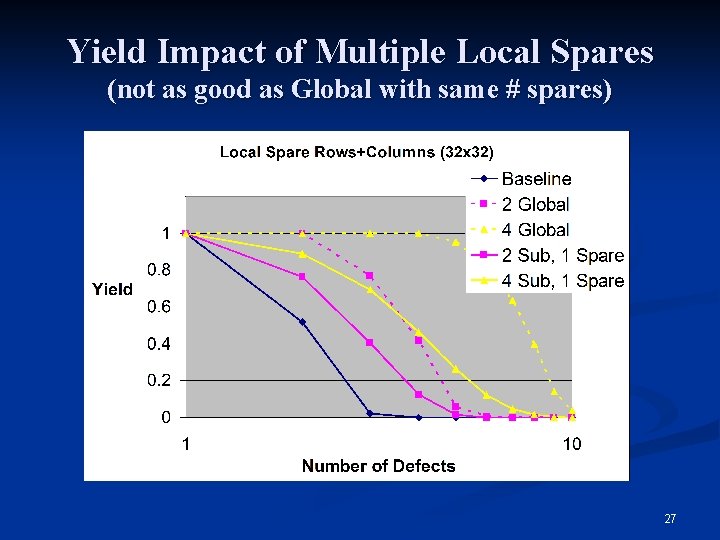 Yield Impact of Multiple Local Spares
(not as good as Global with same # spares)

Local Spare Rows+Columns (32x32)

Baseline
2 Global
4 Global
2 Sub, 1 Spare
4 Sub, 1 Spare

Yield

1
0.8
0.6
0.4
0.2
0

1
10

Number of Defects

27